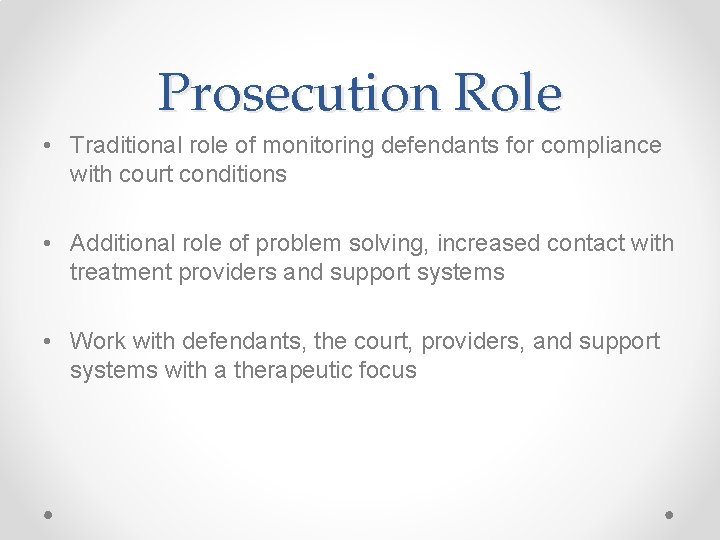 Prosecution Role

• Traditional role of monitoring defendants for compliance with court conditions

• Additional role of problem solving, increased contact with treatment providers and support systems

• Work with defendants, the court, providers, and support systems with a therapeutic focus